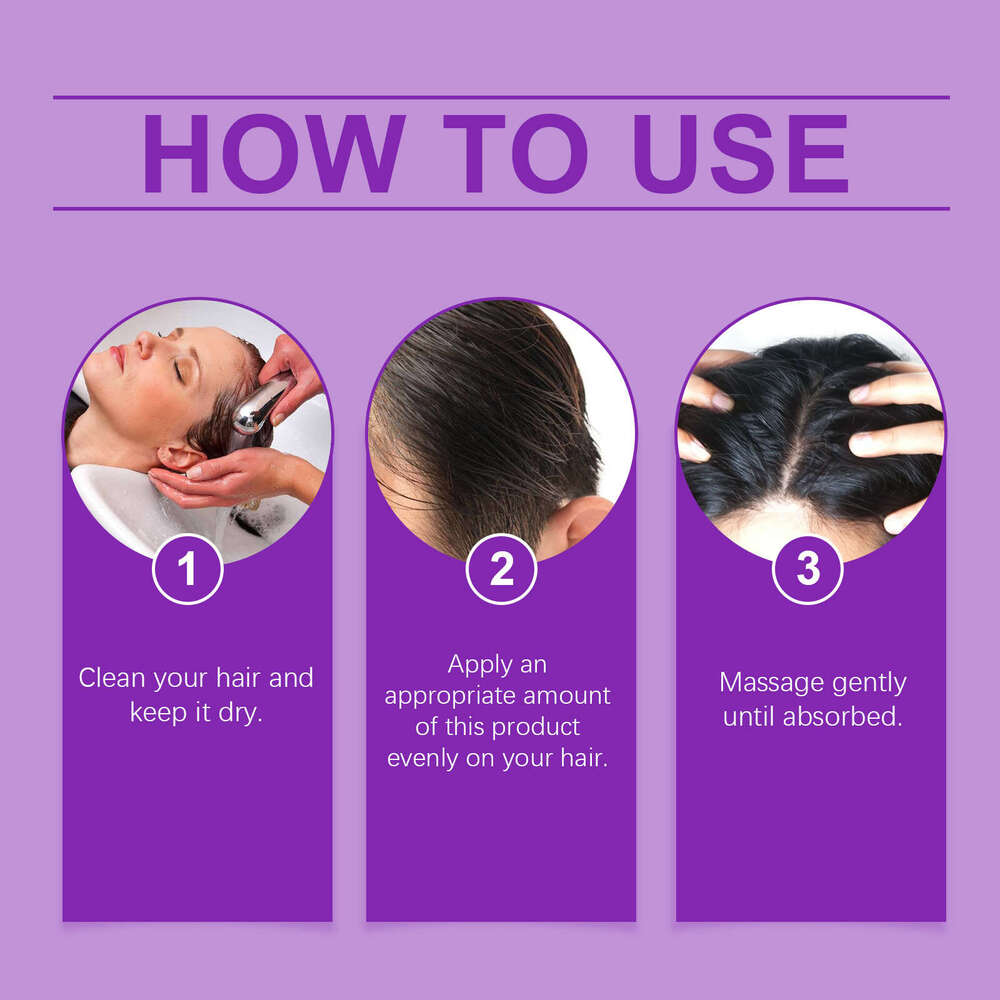 HOW TO USE

1

Clean your hair and keep it dry.

2

Apply an appropriate amount of this product evenly on your hair.

3

Massage gently until absorbed.